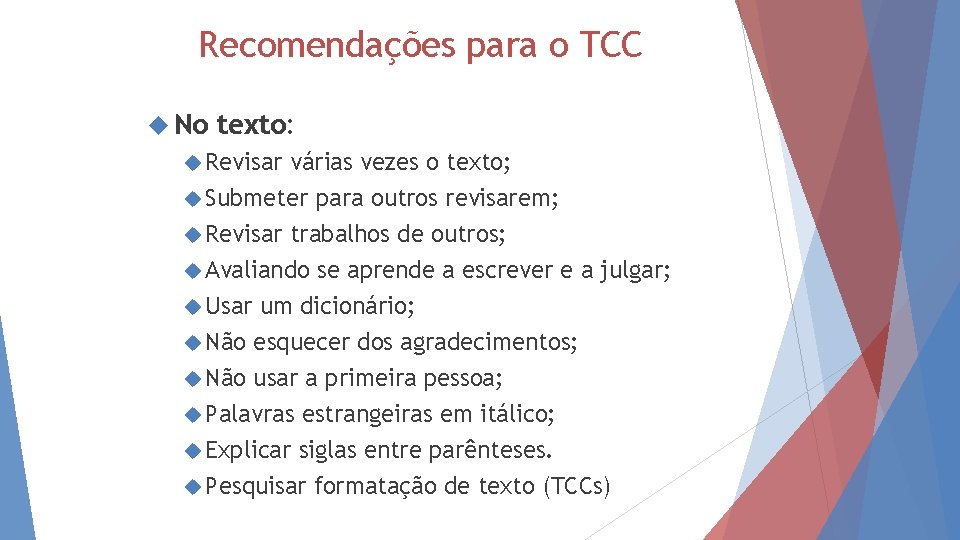 Recomendações para o TCC

No texto:

Revisar várias vezes o texto;

Submeter para outros revisarem;

Revisar trabalhos de outros;

Avaliando se aprende a escrever e a julgar;

Usar um dicionário;

Não esquecer dos agradecimentos;

Não usar a primeira pessoa;

Palavras estrangeiras em itálico;

Explicar siglas entre parênteses.

Pesquisar formatação de texto (TCCs)